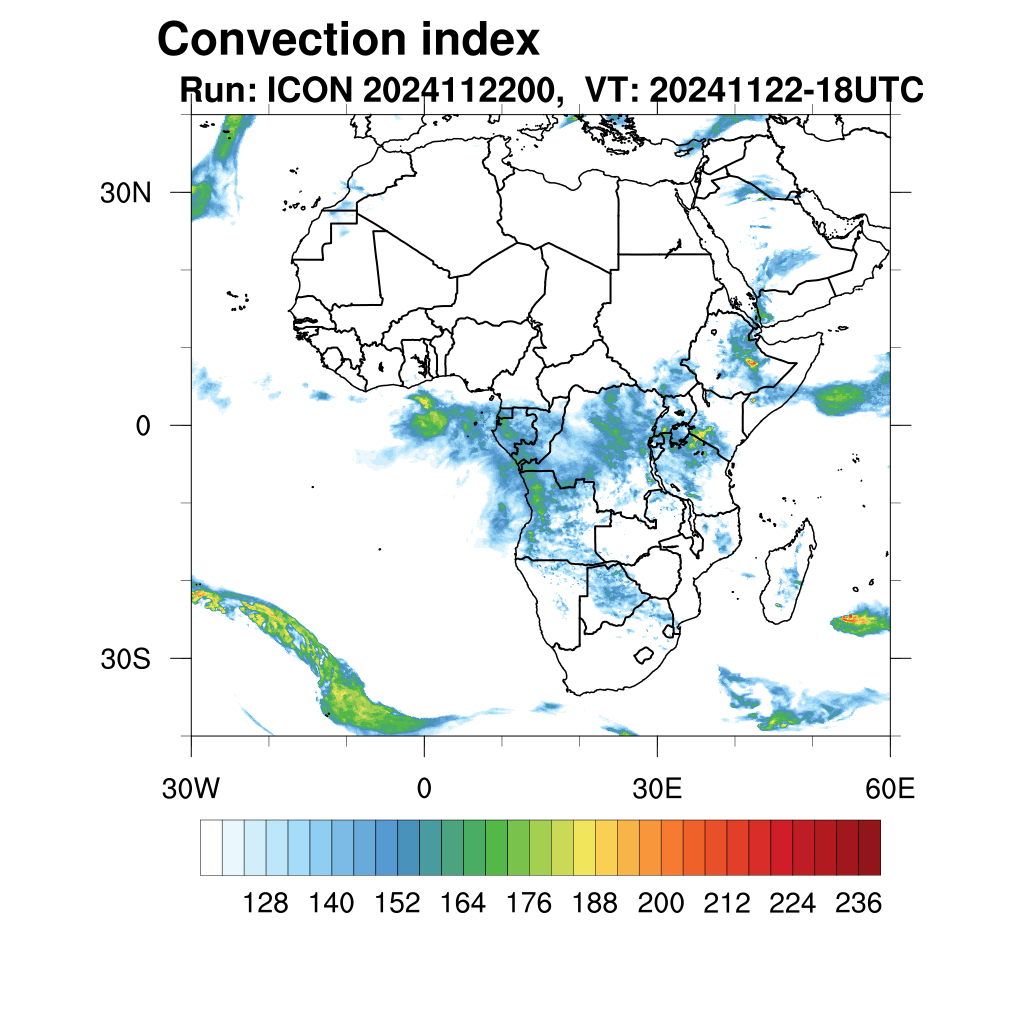 Convection index

Run: ICON 2024112200,  VT: 20241122-18UTC

30N

0

30S

30W

0

30E

60E

128 140 152 164 176 188 200 212 224 236